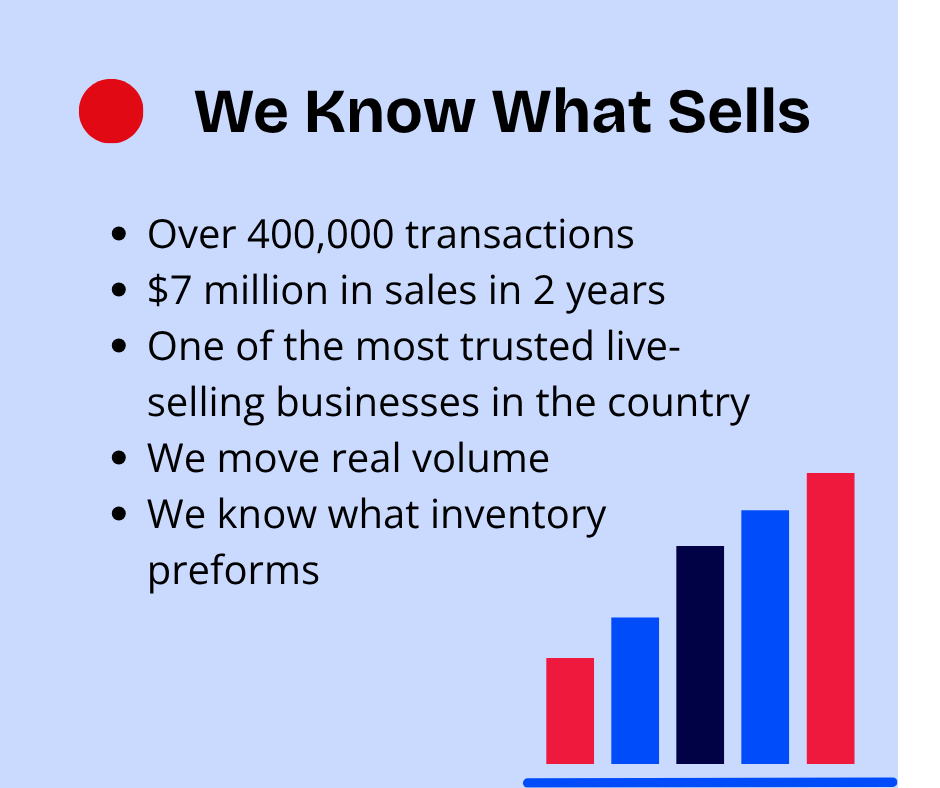 We Know What Sells

- Over 400,000 transactions
- \$7 million in sales in 2 years
- One of the most trusted live-selling businesses in the country
- We move real volume
- We know what inventory preforms